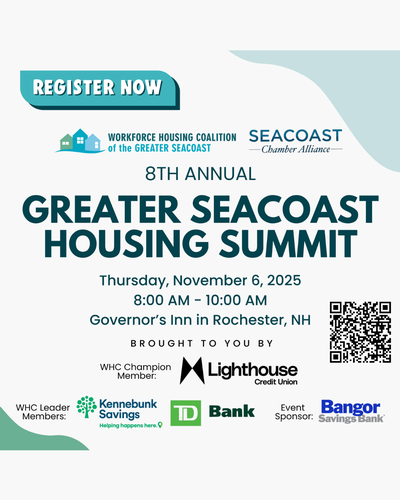 REGISTER NOW

WORKFORCE HOUSING COALITION of the GREATER SEACOAST

SEACOAST Chamber Alliance

8TH ANNUAL

GREATER SEACOAST HOUSING SUMMIT

Thursday, November 6, 2025
8:00 AM - 10:00 AM
Governor's Inn in Rochester, NH

BROUGHT TO YOU BY

WHC Champion Member:

Lighthouse Credit Union

WHC Leader Members:

Kennebunk Savings
Helping happens here.

TD Bank

Event Sponsor:

Bangor Savings Bank